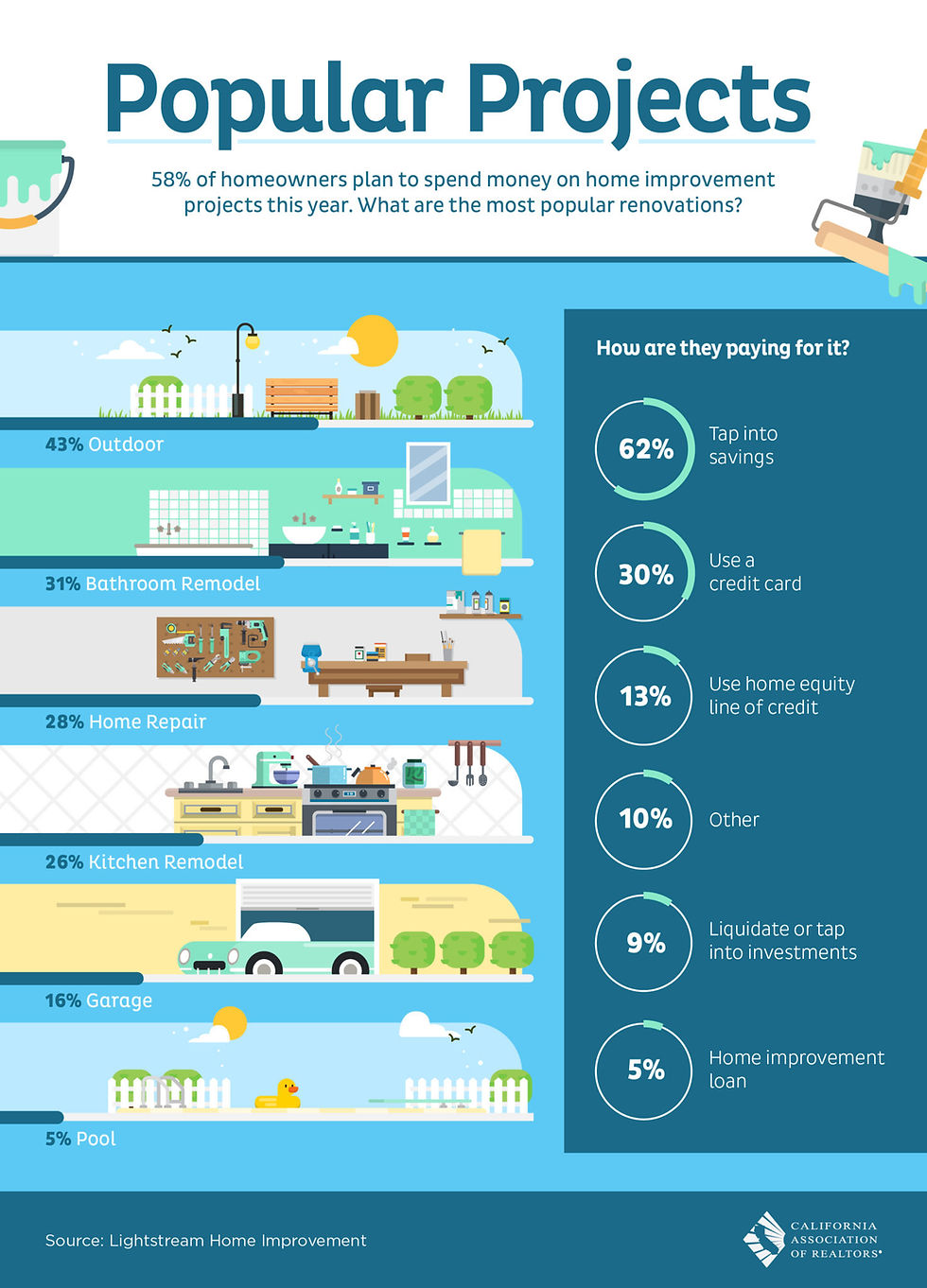 Popular Projects

58% of homeowners plan to spend money on home improvement projects this year. What are the most popular renovations?

43% Outdoor

31% Bathroom Remodel

28% Home Repair

26% Kitchen Remodel

16% Garage

5% Pool

How are they paying for it?

62% Tap into savings

30% Use a credit card

13% Use home equity line of credit

10% Other

9% Liquidate or tap into investments

5% Home improvement loan

Source: Lightstream Home Improvement

CALIFORNIA ASSOCIATION OF REALTORS®